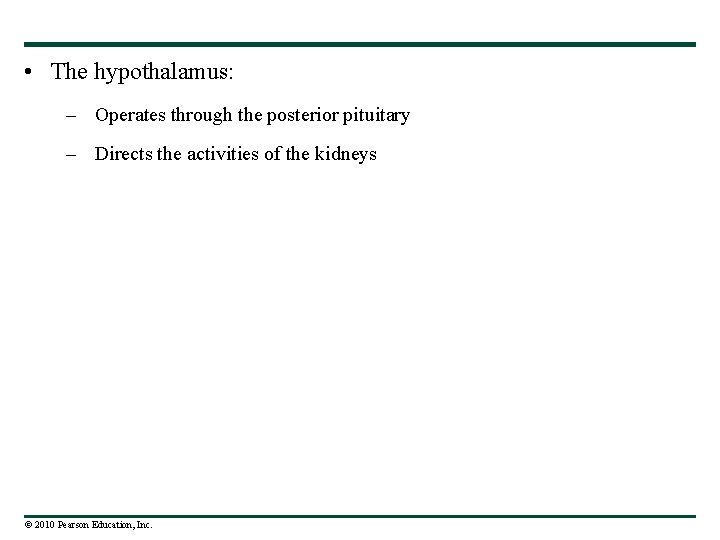 • The hypothalamus:

– Operates through the posterior pituitary

– Directs the activities of the kidneys

© 2010 Pearson Education, Inc.